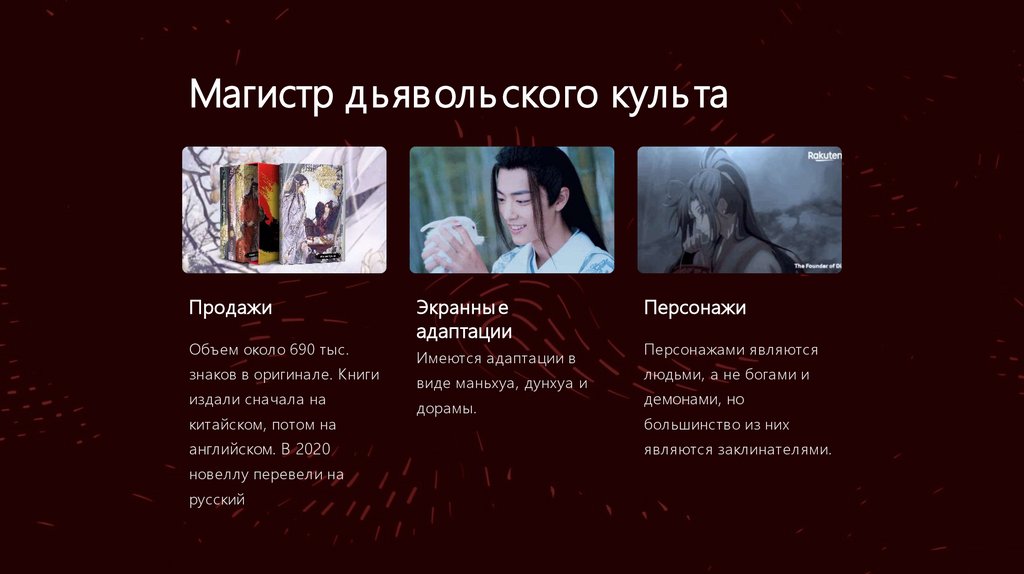 Магистр дьявольского культа

Rakuten

The Founder of Di

Продажи

Объем около 690 тыс. знаков в оригинале. Книги издали сначала на китайском, потом на английском. В 2020 новеллу перевели на русский

Экранные адаптации

Имеются адаптации в виде маньхуа, дунхуа и дорамы.

Персонажи

Персонажами являются людьми, а не богами и демонами, но большинство из них являются заклинателями.